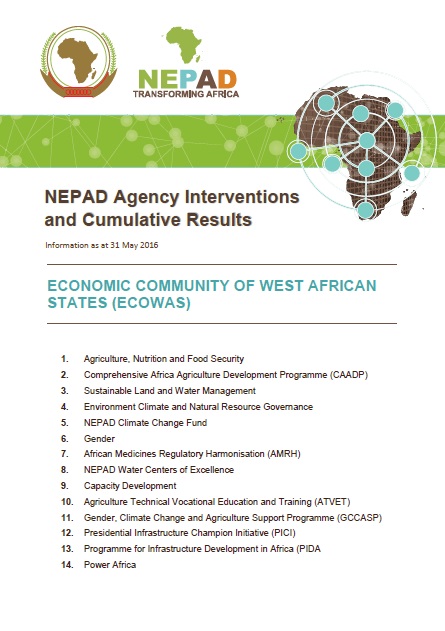 NEPAD
TRANSFORMING AFRICA

NEPAD Agency Interventions and Cumulative Results

Information as at 31 May 2016

ECONOMIC COMMUNITY OF WEST AFRICAN STATES (ECOWAS)

1. Agriculture, Nutrition and Food Security
2. Comprehensive Africa Agriculture Development Programme (CAADP)
3. Sustainable Land and Water Management
4. Environment Climate and Natural Resource Governance
5. NEPAD Climate Change Fund
6. Gender
7. African Medicines Regulatory Harmonisation (AMRH)
8. NEPAD Water Centers of Excellence
9. Capacity Development
10. Agriculture Technical Vocational Education and Training (ATVET)
11. Gender, Climate Change and Agriculture Support Programme (GCCASP)
12. Presidential Infrastructure Champion Initiative (PICI)
13. Programme for Infrastructure Development in Africa (PIDA
14. Power Africa